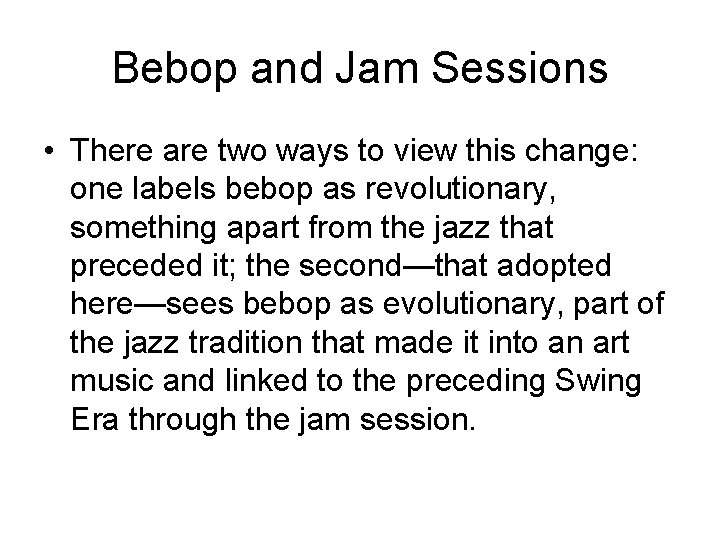 Bebop and Jam Sessions

• There are two ways to view this change: one labels bebop as revolutionary, something apart from the jazz that preceded it; the second—that adopted here—sees bebop as evolutionary, part of the jazz tradition that made it into an art music and linked to the preceding Swing Era through the jam session.